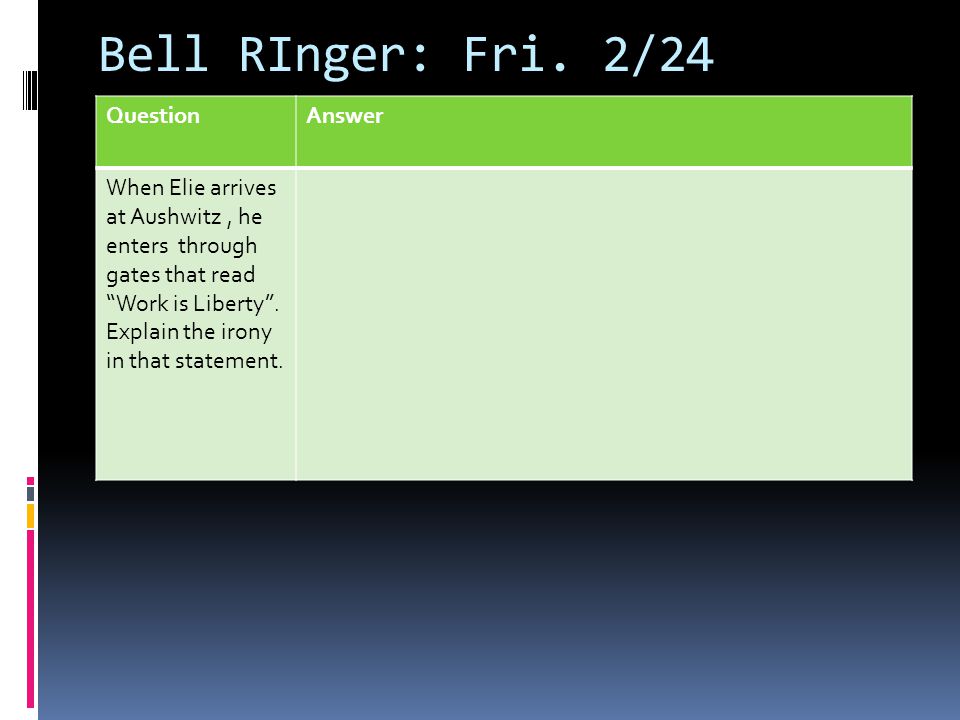 Bell RInger: Fri. 2/24

| Question | Answer |
|---|---|
| When Elie arrives at Aushwitz , he enters through gates that read “Work is Liberty”. Explain the irony in that statement. | |